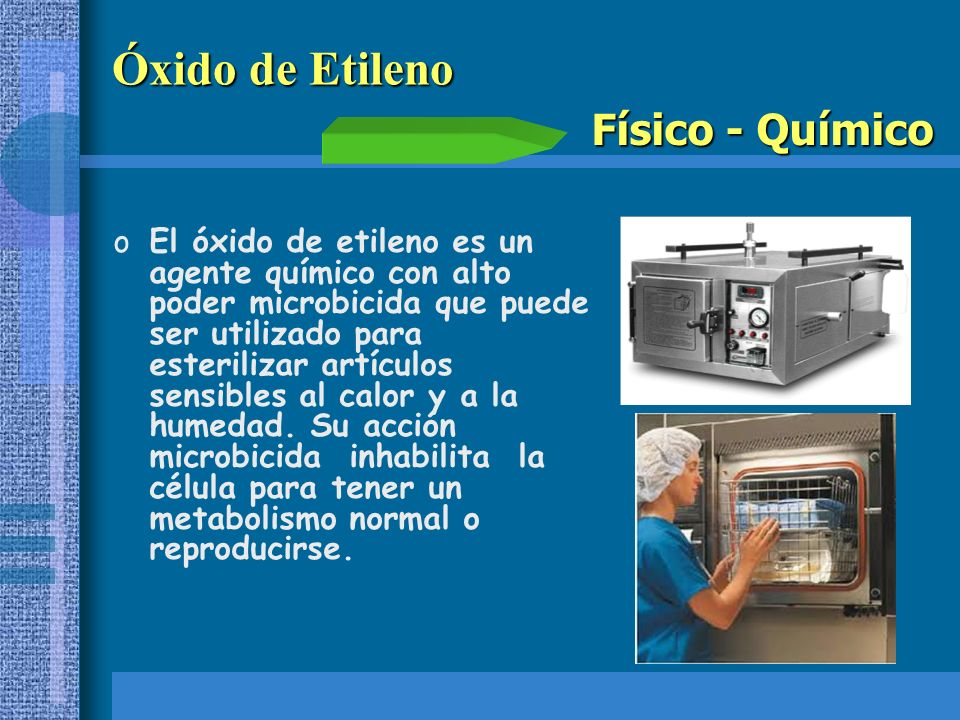 Óxido de Etileno

Físico - Químico

o El óxido de etileno es un agente químico con alto poder microbicida que puede ser utilizado para esterilizar artículos sensibles al calor y a la humedad. Su acción microbicida inhabilita la célula para tener un metabolismo normal o reproducirse.